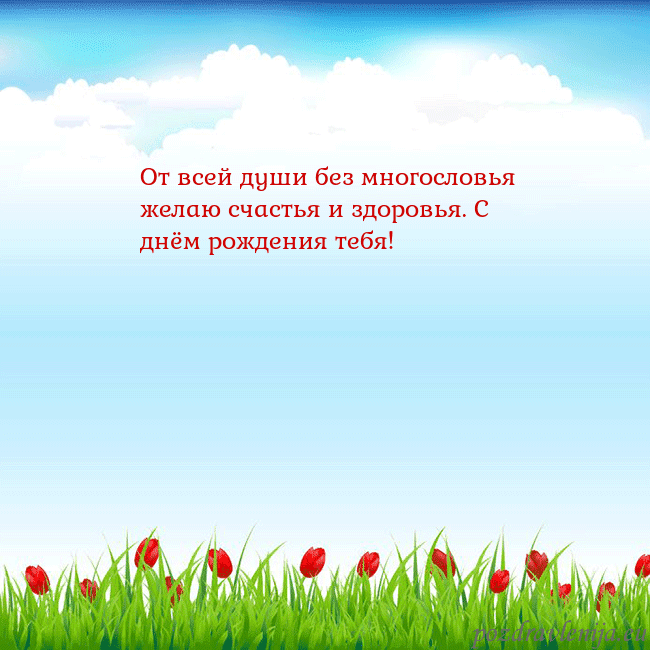 От всей души без многословья желаю счастья и здоровья. С днём рождения тебя!

pozdravlenija.eu